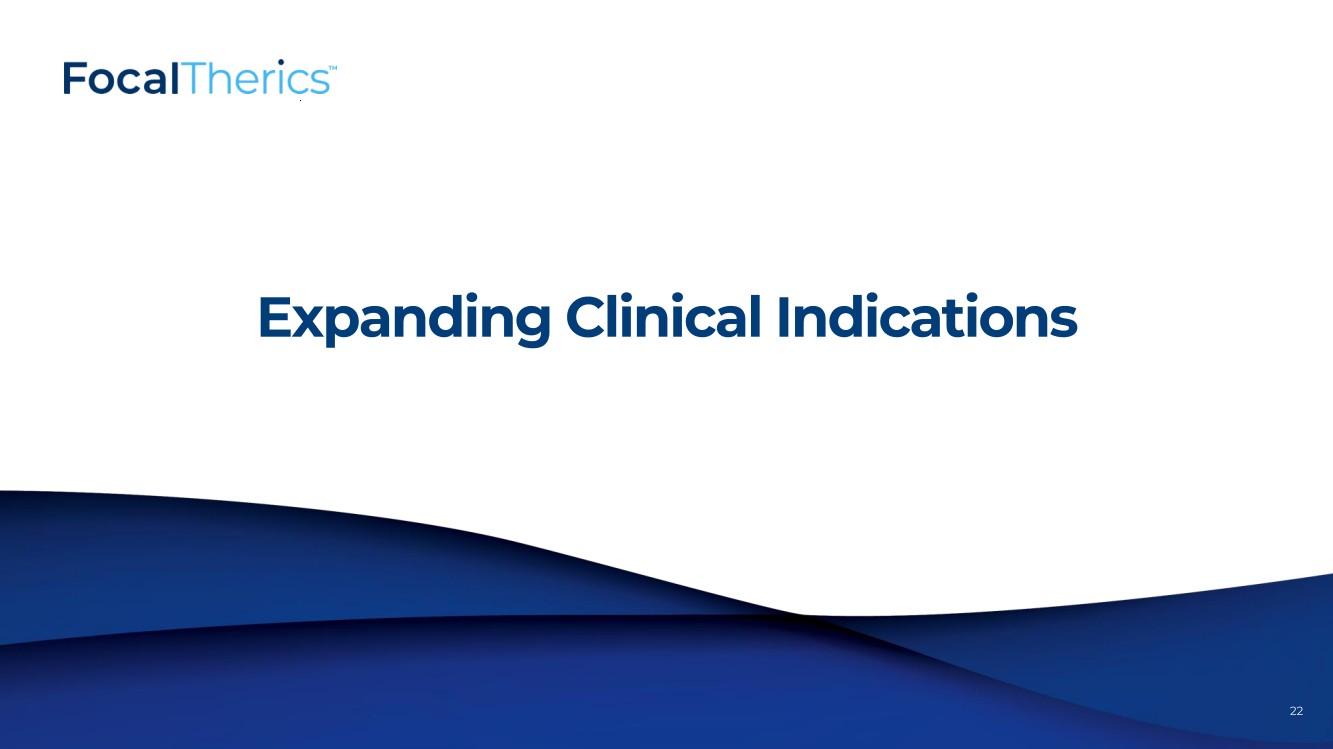 FocalTherics™

Expanding Clinical Indications

22